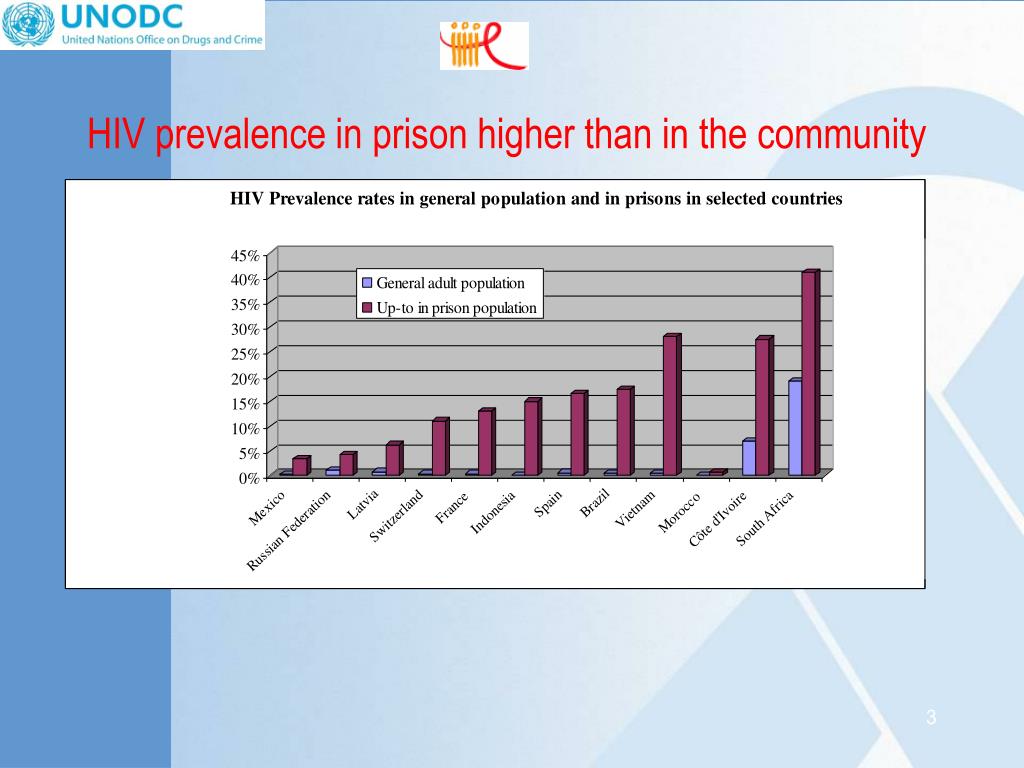 UNODC
United Nations Office on Drugs and Crime

HIV prevalence in prison higher than in the community

HIV Prevalence rates in general population and in prisons in selected countries

45%
40%
35%
30%
25%
20%
15%
10%
5%
0%

General adult population
Up-to in prison population

Mexico
Russian Federation
Latvia
Switzerland
France
Indonesia
Spain
Brazil
Vietnam
Morocco
Côte d'Ivoire
South Africa

3